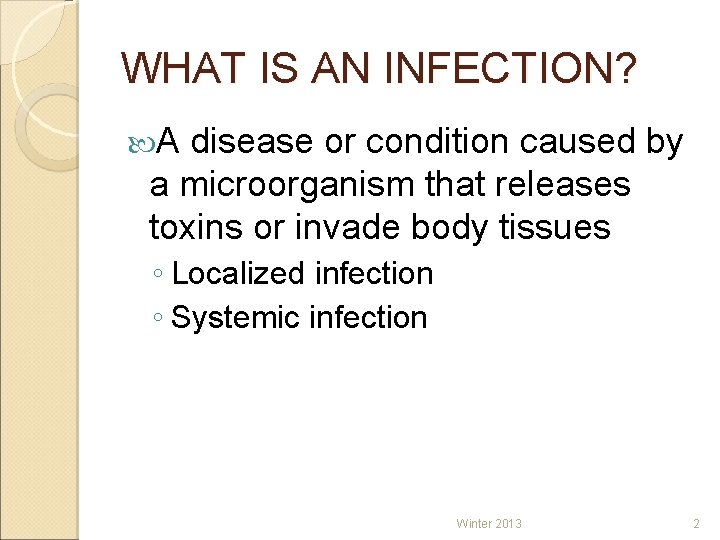 WHAT IS AN INFECTION?

A disease or condition caused by a microorganism that releases toxins or invade body tissues

◦ Localized infection
◦ Systemic infection

Winter 2013

2